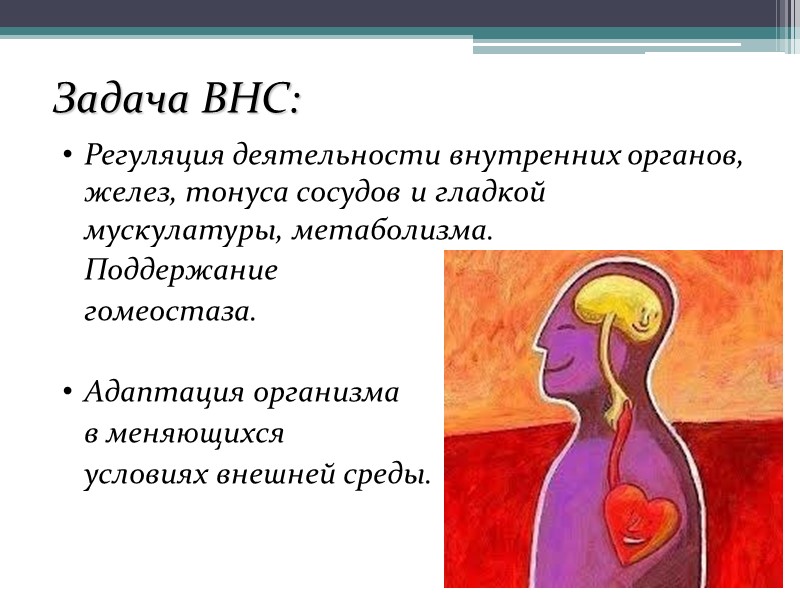 Задача ВНС:

• Регуляция деятельности внутренних органов, желез, тонуса сосудов и гладкой мускулатуры, метаболизма. Поддержание гомеостаза.

• Адаптация организма в меняющихся условиях внешней среды.